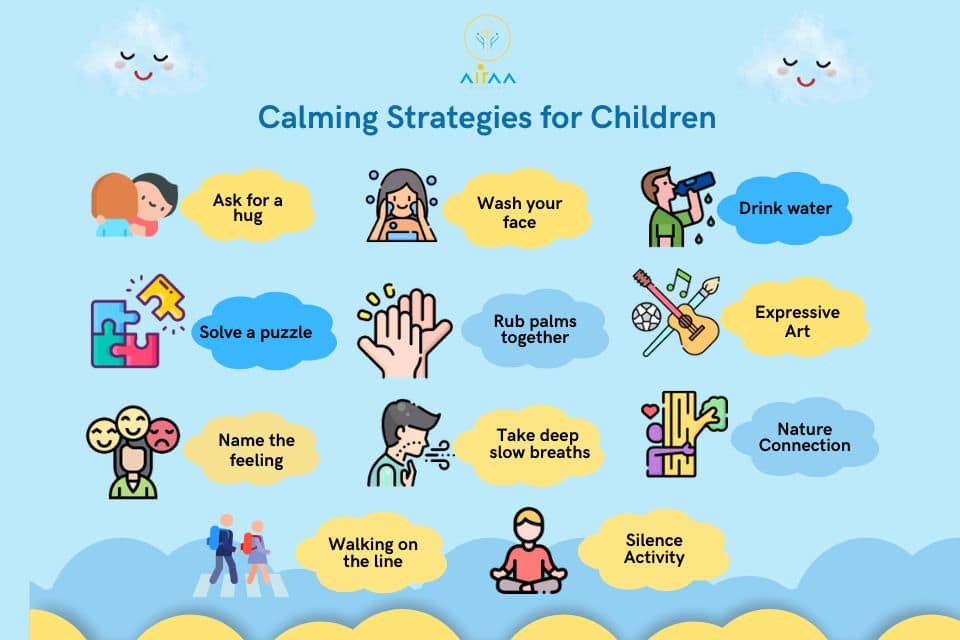 AIIAA

Calming Strategies for Children

Ask for a hug

Wash your face

Drink water

Solve a puzzle

Rub palms together

Expressive Art

Name the feeling

Take deep slow breaths

Nature Connection

Walking on the line

Silence Activity